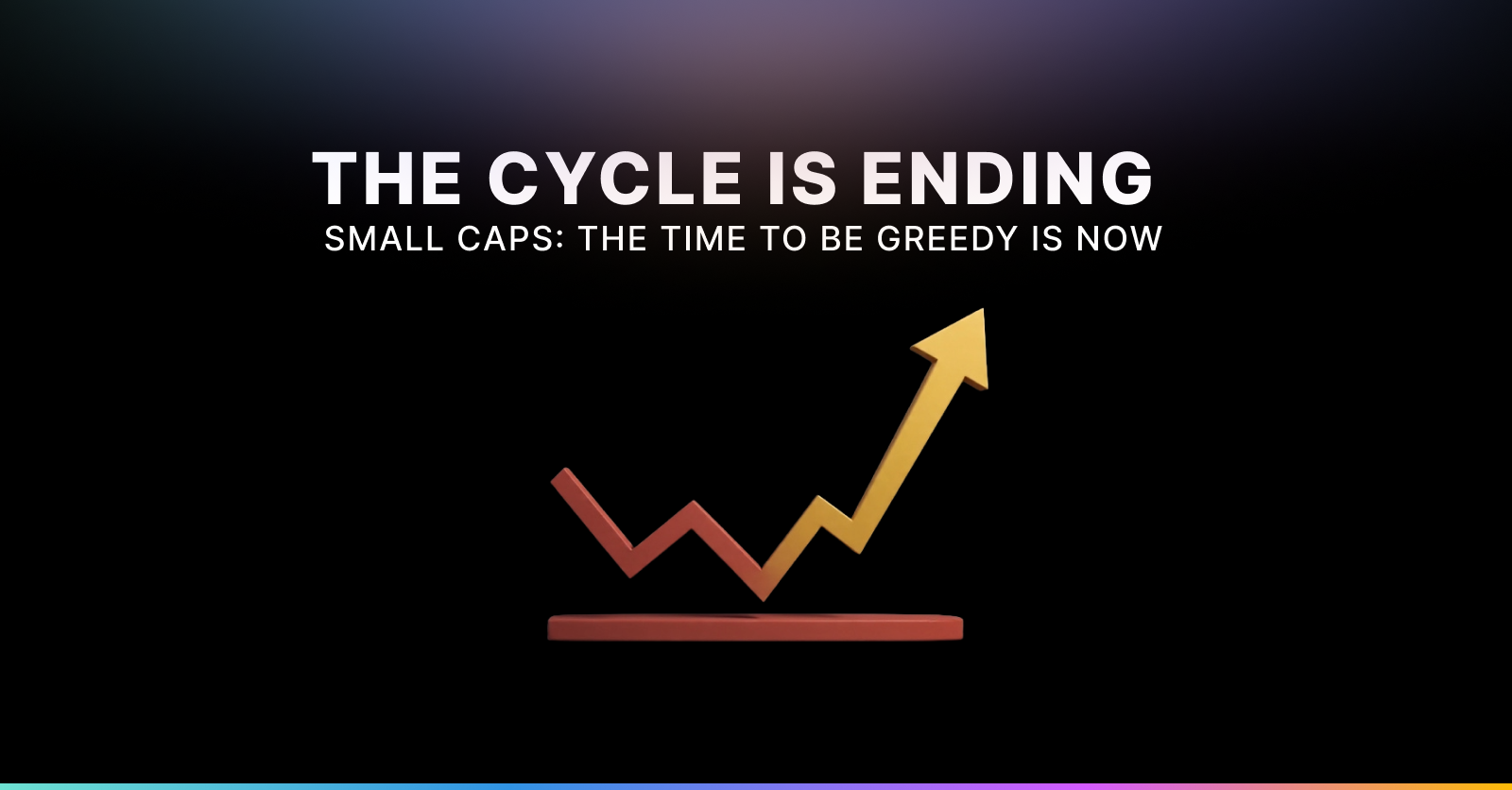 THE CYCLE IS ENDING
SMALL CAPS: THE TIME TO BE GREEDY IS NOW